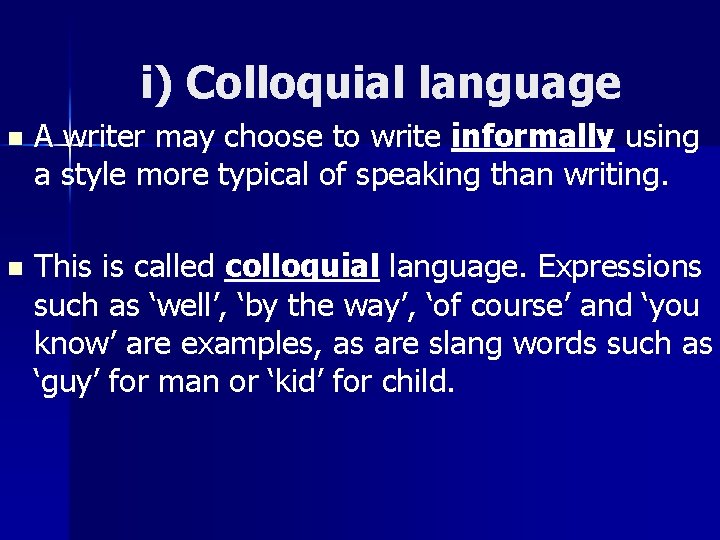 i) Colloquial language

A writer may choose to write informally using a style more typical of speaking than writing.

This is called colloquial language. Expressions such as ‘well’, ‘by the way’, ‘of course’ and ‘you know’ are examples, as are slang words such as ‘guy’ for man or ‘kid’ for child.